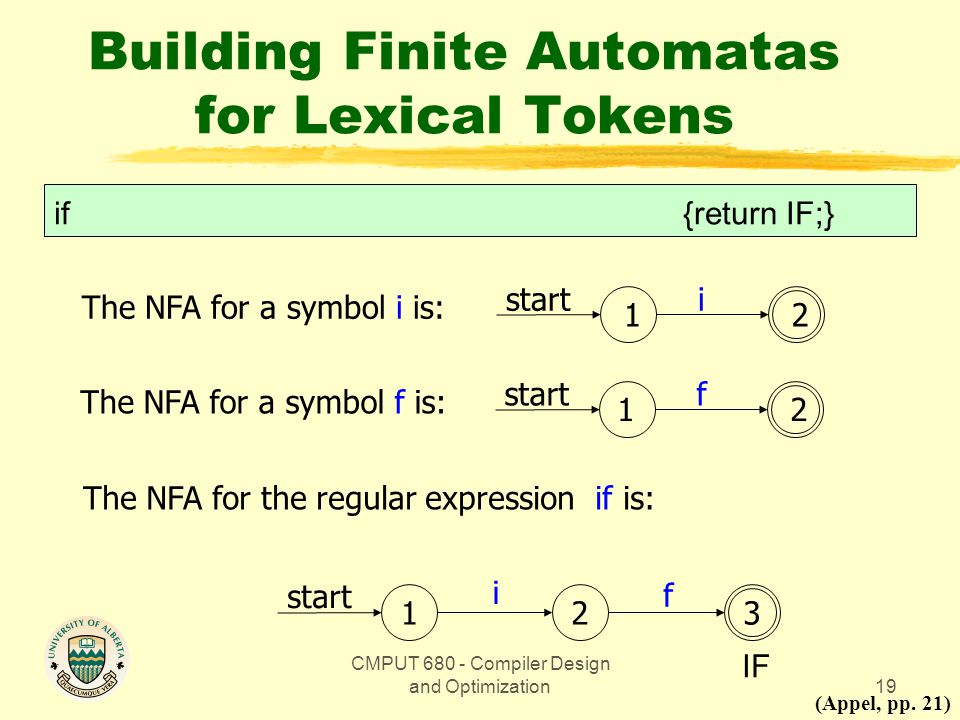 Building Finite Automatas for Lexical Tokens

if {return IF;}

The NFA for a symbol i is:

start 1 i 2

The NFA for a symbol f is:

start 1 f 2

The NFA for the regular expression if is:

start 1 i 2 f 3

IF

UNIVERSITY OF ALBERTA QUAECUMQUE VERA

CMPUT 680 - Compiler Design and Optimization

19

(Appel, pp. 21)